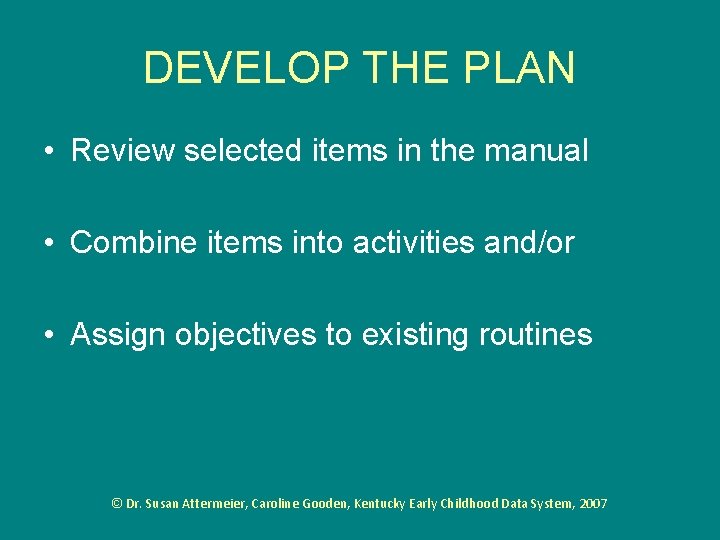 DEVELOP THE PLAN

• Review selected items in the manual

• Combine items into activities and/or

• Assign objectives to existing routines

© Dr. Susan Attermeier, Caroline Gooden, Kentucky Early Childhood Data System, 2007